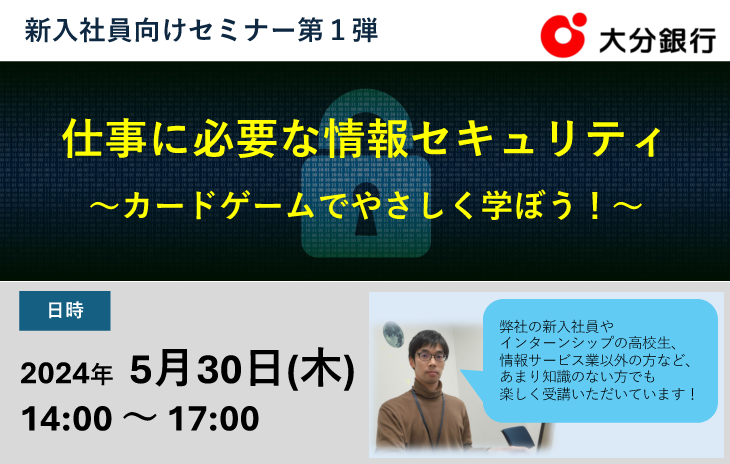 新入社員向けセミナー第１弾

大分銀行

仕事に必要な情報セキュリティ

～カードゲームでやさしく学ぼう！～

日時

2024年 5月30日(木)
14:00 ～ 17:00

弊社の新入社員や
インターンシップの高校生、
情報サービス業以外の方など、
あまり知識のない方でも
楽しく受講いただいています！